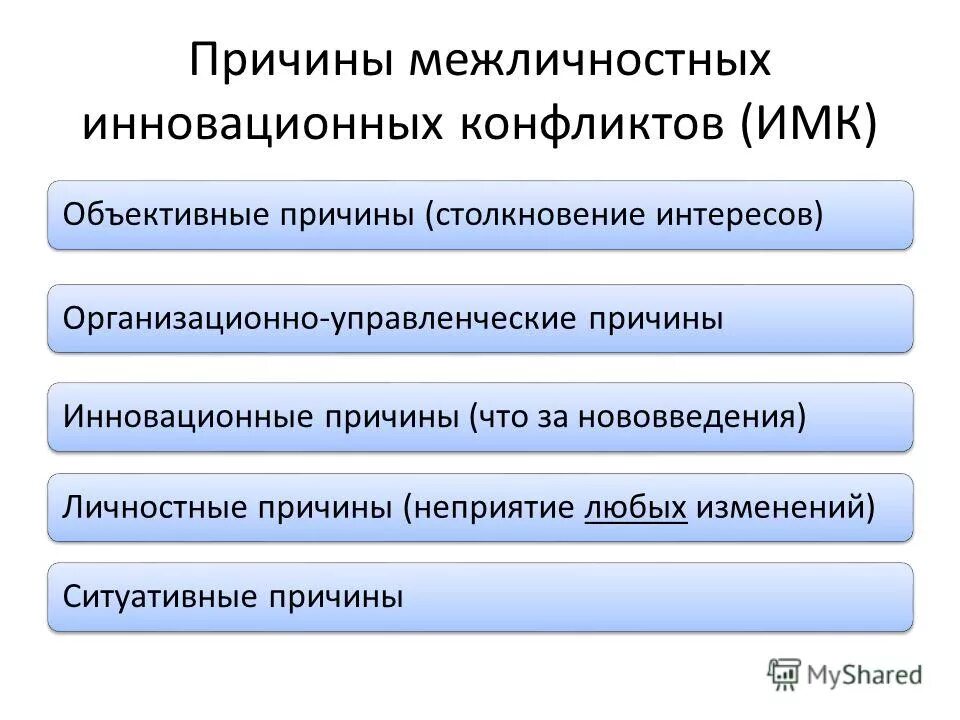 Причины межличностных инновационных конфликтов (ИМК)

Объективные причины (столкновение интересов)

Организационно-управленческие причины

Инновационные причины (что за нововведения)

Личностные причины (неприятие любых изменений)

Ситуативные причины

MyShared